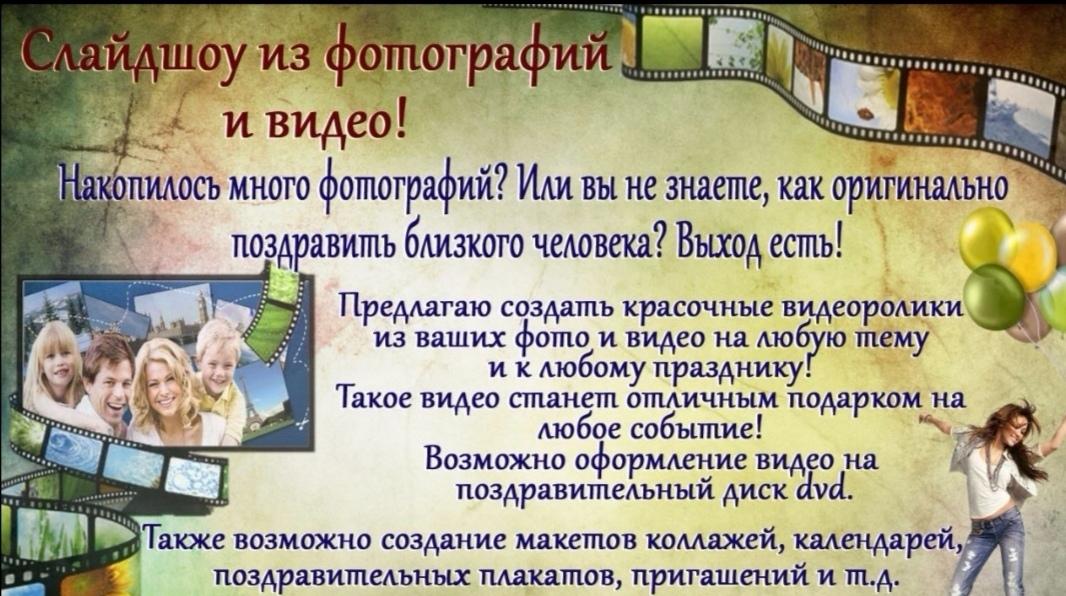 Слайдшоу из фотографий и видео!

Накопилось много фотографий? Или вы не знаете, как оригинально поздравить близкого человека? Выход есть!

Предлагаю создать красочные видеоролики из ваших фото и видео на любую тему и к любому празднику!
Такое видео станет отличным подарком на любое событие!
Возможно оформление видео на поздравительный диск dvd.

Также возможно создание макетов коллажей, календарей, поздравительных плакатов, пригашений и т.д.